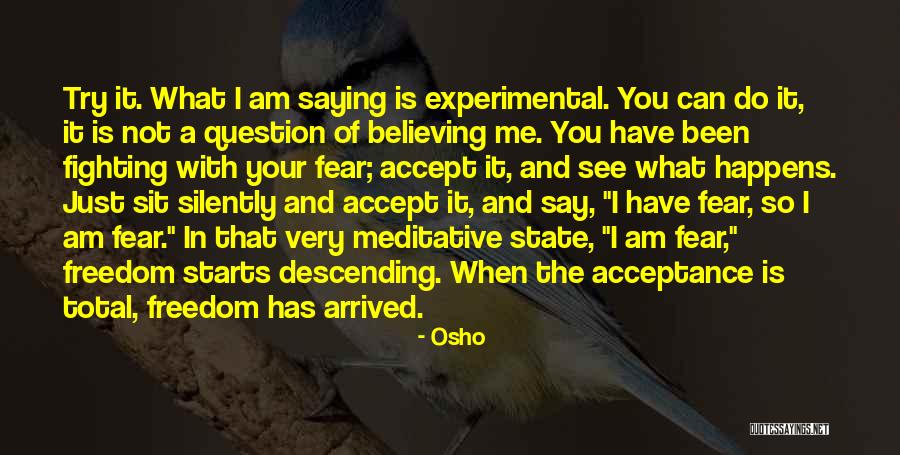 Try it. What I am saying is experimental. You can do it, it is not a question of believing me. You have been fighting with your fear; accept it, and see what happens. Just sit silently and accept it, and say, "I have fear, so I am fear." In that very meditative state, "I am fear," freedom starts descending. When the acceptance is total, freedom has arrived.

- Osho

QUOTESSAYINGS.NET